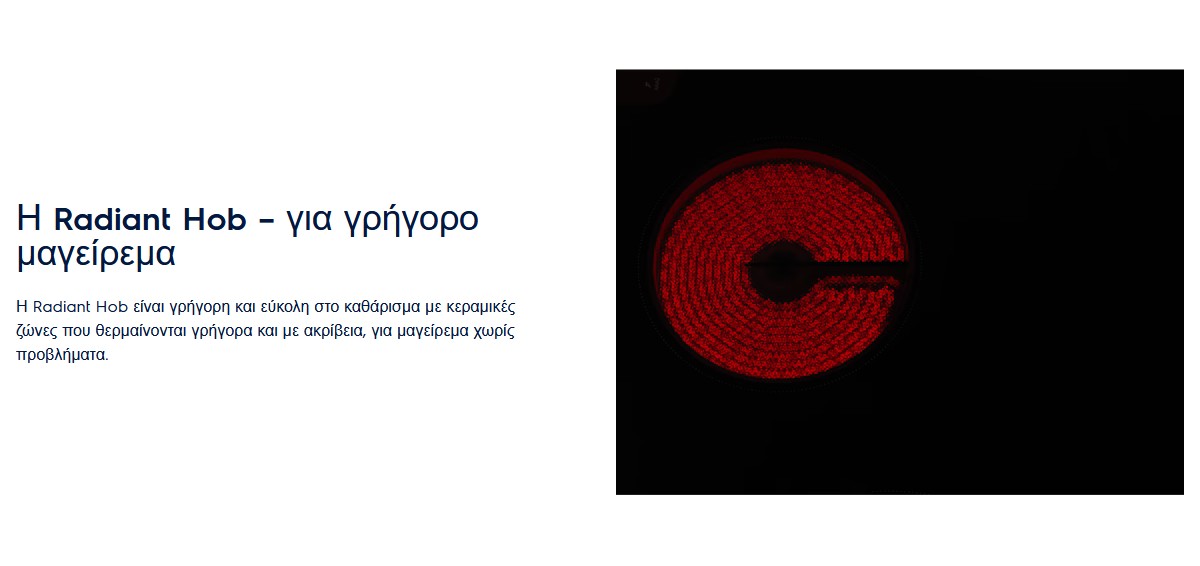 Η Radiant Hob – για γρήγορο μαγείρεμα

Η Radiant Hob είναι γρήγορη και εύκολη στο καθάρισμα με κεραμικές ζώνες που θερμαίνονται γρήγορα και με ακρίβεια, για μαγείρεμα χωρίς προβλήματα.